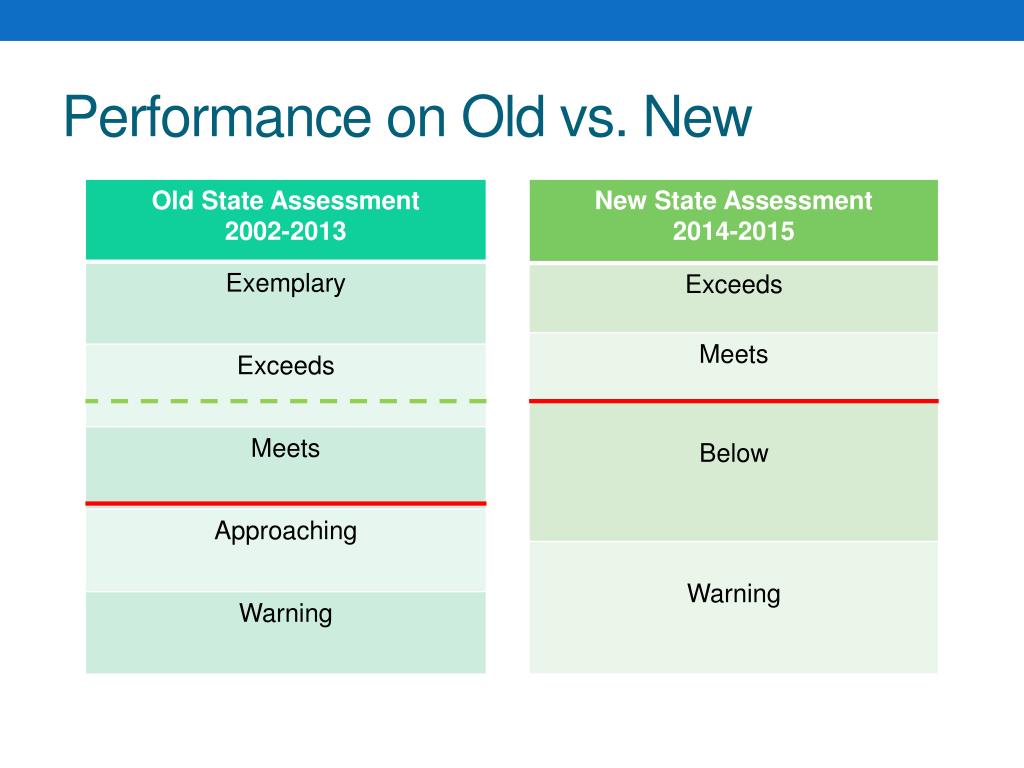 Performance on Old vs. New

| Old State Assessment 2002-2013 |
|---|
| Exemplary |
| Exceeds |
| Meets |
| Approaching |
| Warning |

| New State Assessment 2014-2015 |
|---|
| Exceeds |
| Meets |
| Below |
| Warning |